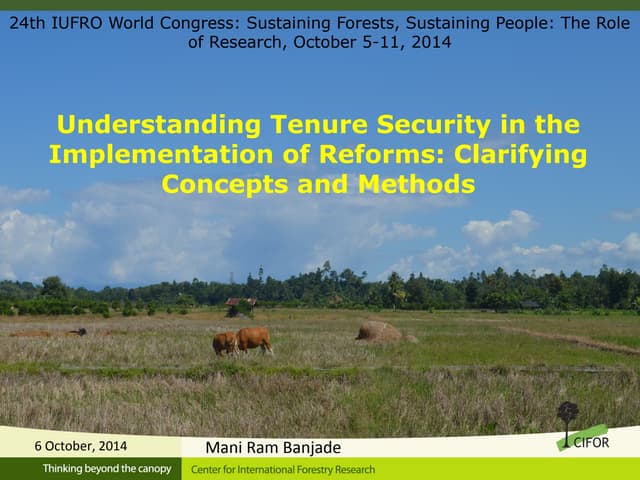 24th IUFRO World Congress: Sustaining Forests, Sustaining People: The Role of Research, October 5-11, 2014

Understanding Tenure Security in the Implementation of Reforms: Clarifying Concepts and Methods

6 October, 2014

Mani Ram Banjade

CIFOR

Thinking beyond the canopy

Center for International Forestry Research